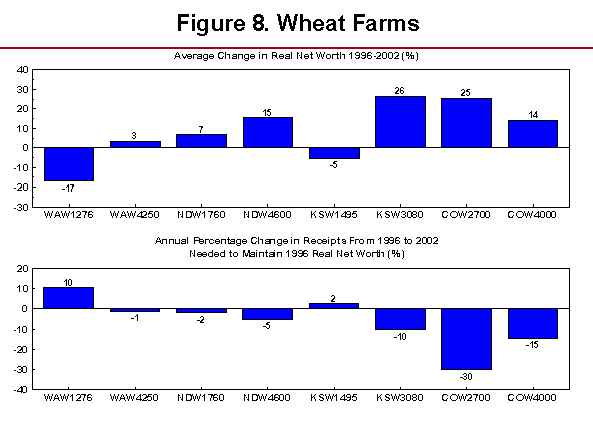 Figure 8. Wheat Farms

Average Change in Real Net Worth 1996-2002 (%)

40
30
20
10
0
-10
-20
-30

-17
3
7
15
-5
26
25
14

WAW1276 WAW4250 NDW1760 NDW4600 KSW1495 KSW3080 COW2700 COW4000

Annual Percentage Change in Receipts From 1996 to 2002
Needed to Maintain 1996 Real Net Worth (%)

20
10
0
-10
-20
-30
-40

10
-1
-2
-5
2
-10
-30
-15

WAW1276 WAW4250 NDW1760 NDW4600 KSW1495 KSW3080 COW2700 COW4000